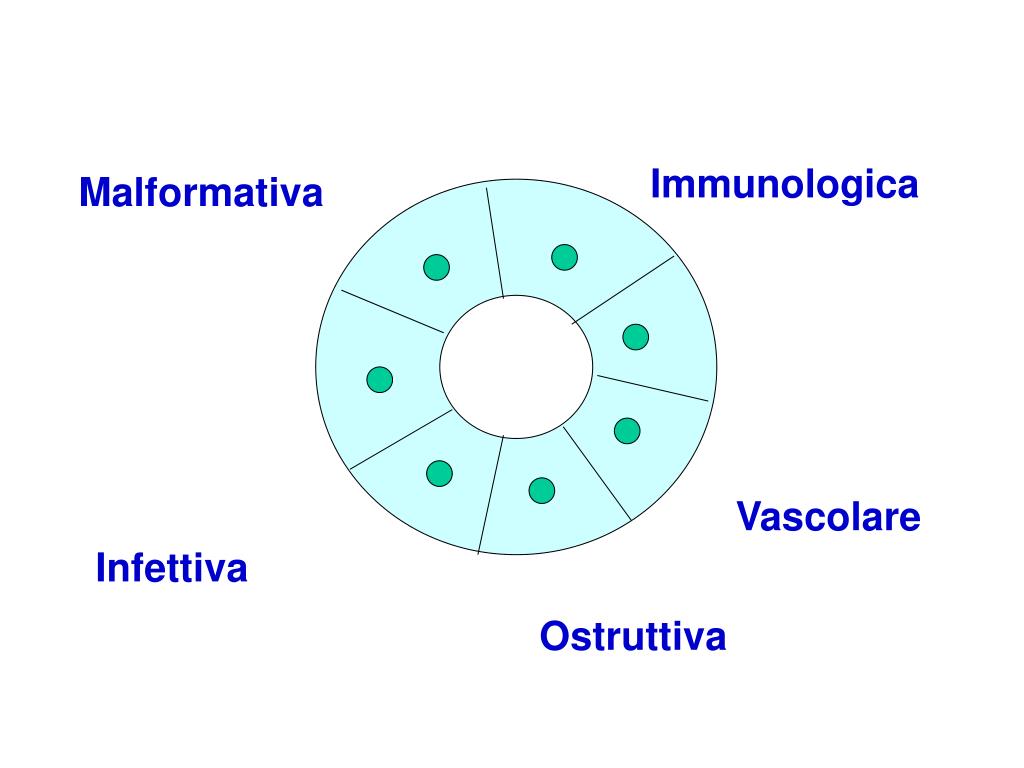 Malformativa

Immunologica

Vascolare

Infettiva

Ostruttiva